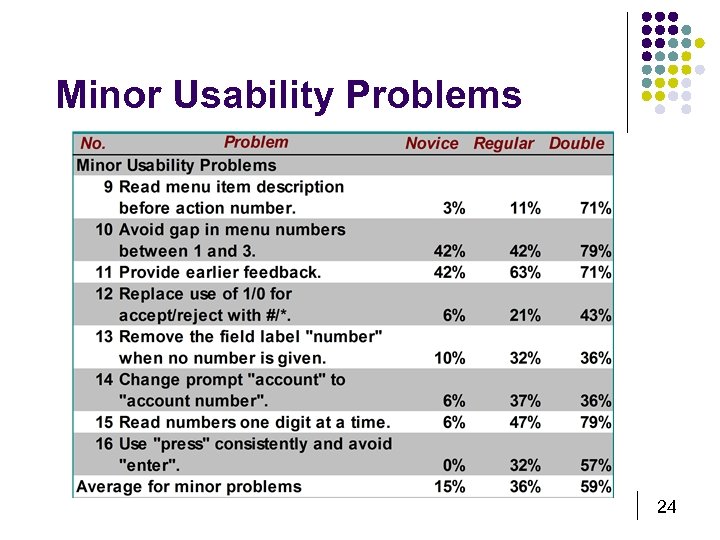 Minor Usability Problems

| No. | Problem | Novice | Regular | Double |
|---|---|---|---|---|
| Minor Usability Problems | | | | |
| 9 | Read menu item description before action number. | 3% | 11% | 71% |
| 10 | Avoid gap in menu numbers between 1 and 3. | 42% | 42% | 79% |
| 11 | Provide earlier feedback. | 42% | 63% | 71% |
| 12 | Replace use of 1/0 for accept/reject with #/*. | 6% | 21% | 43% |
| 13 | Remove the field label "number" when no number is given. | 10% | 32% | 36% |
| 14 | Change prompt "account" to "account number". | 6% | 37% | 36% |
| 15 | Read numbers one digit at a time. | 6% | 47% | 79% |
| 16 | Use "press" consistently and avoid "enter". | 0% | 32% | 57% |
| Average for minor problems | | 15% | 36% | 59% |

24